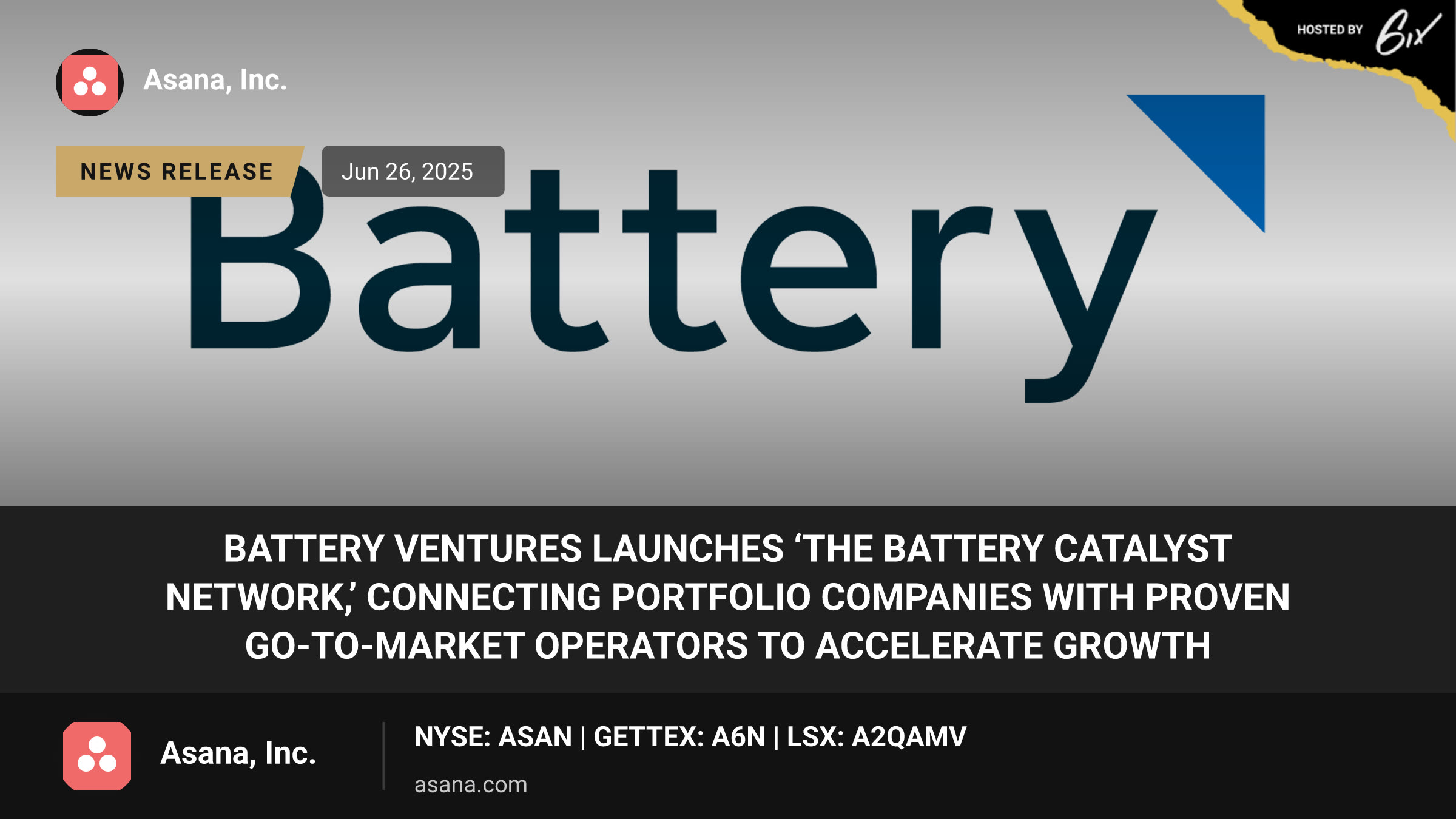 HOSTED BY 6ix

Asana, Inc.

NEWS RELEASE

Jun 26, 2025

Battery

BATTERY VENTURES LAUNCHES ‘THE BATTERY CATALYST NETWORK,’ CONNECTING PORTFOLIO COMPANIES WITH PROVEN GO-TO-MARKET OPERATORS TO ACCELERATE GROWTH

Asana, Inc.

NYSE: ASAN | GETTEX: A6N | LSX: A2QAMV

asana.com